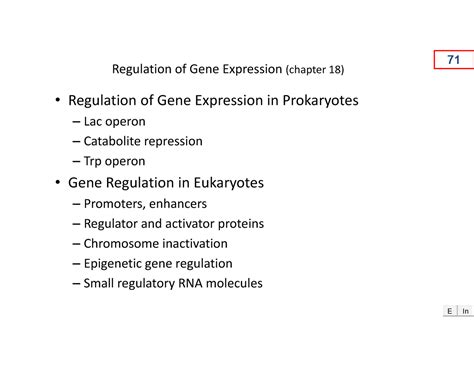 71

Regulation of Gene Expression (chapter 18)

• Regulation of Gene Expression in Prokaryotes
– Lac operon
– Catabolite repression
– Trp operon

• Gene Regulation in Eukaryotes
– Promoters, enhancers
– Regulator and activator proteins
– Chromosome inactivation
– Epigenetic gene regulation
– Small regulatory RNA molecules

E In